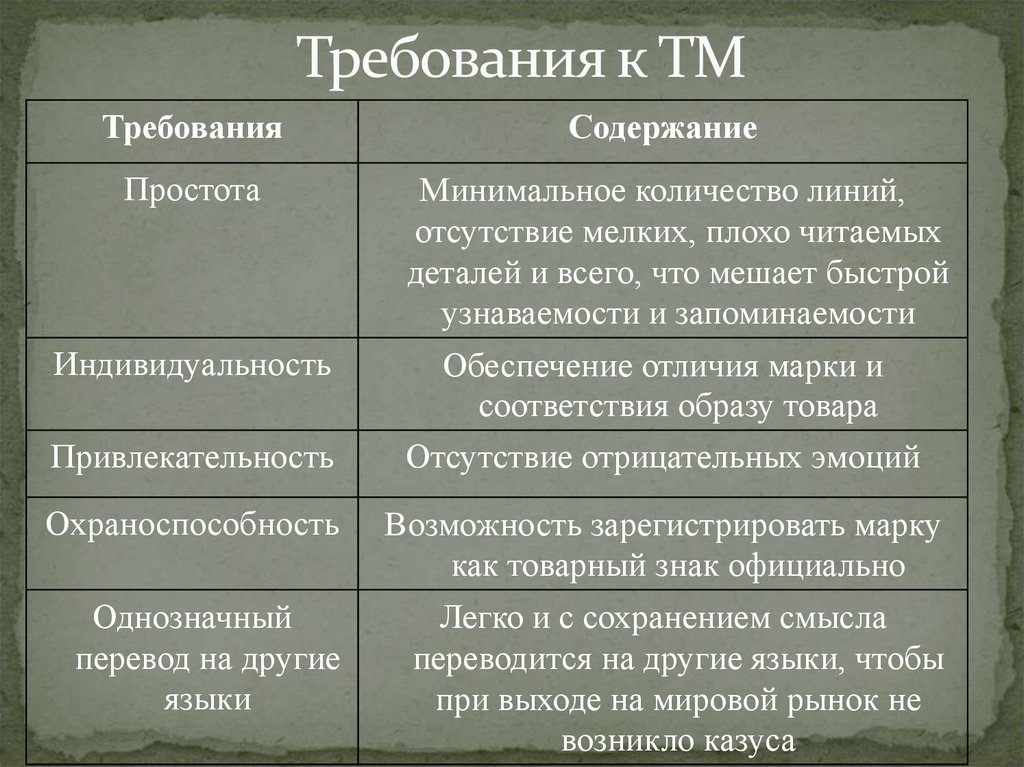 Требования к ТМ

| Требования | Содержание |
|---|---|
| Простота | Минимальное количество линий, отсутствие мелких, плохо читаемых деталей и всего, что мешает быстрой узнаваемости и запоминаемости |
| Индивидуальность | Обеспечение отличия марки и соответствия образу товара |
| Привлекательность | Отсутствие отрицательных эмоций |
| Охраноспособность | Возможность зарегистрировать марку как товарный знак официально |
| Однозначный перевод на другие языки | Легко и с сохранением смысла переводится на другие языки, чтобы при выходе на мировой рынок не возникло казуса |